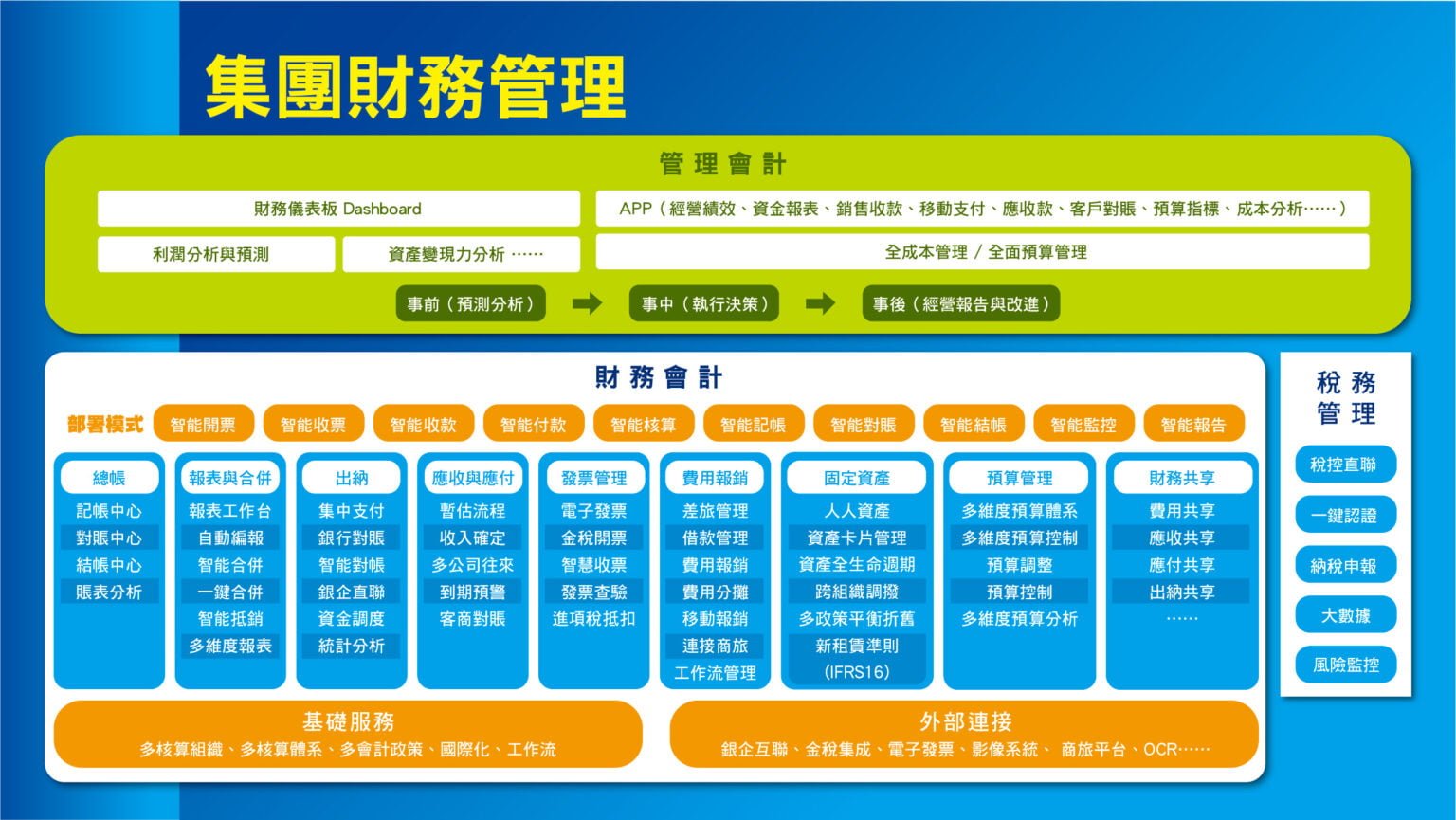 集團財務管理

管理會計

財務儀表板 Dashboard

APP（經營績效、資金報表、銷售收款、移動支付、應收款、客戶對賬、預算指標、成本分析……）

利潤分析與預測

資產變現力分析 ……

全成本管理 / 全面預算管理

事前（預測分析）

事中（執行決策）

事後（經營報告與改進）

財務會計

部署模式

智能開票 智能收票 智能收款 智能付款 智能核算 智能記帳 智能對賬 智能結帳 智能監控 智能報告

總帳
記帳中心
對賬中心
結帳中心
賬表分析

報表與合併
報表工作台
自動編報
智能合併
一鍵合併
智能抵銷
多維度報表

出納
集中支付
銀行對賬
智能對帳
銀企直聯
資金調度
統計分析

應收與應付
暫估流程
收入確定
多公司往來
到期預警
客商對賬

發票管理
電子發票
金稅開票
智慧收票
發票查驗
進項稅抵扣

費用報銷
差旅管理
借款管理
費用報銷
費用分攤
移動報銷
連接商旅
工作流管理

固定資產
人人資產
資產卡片管理
資產全生命週期
跨組織調撥
多政策平衡折舊
新租賃準則
(IFRS16)

預算管理
多維度預算體系
多維度預算控制
預算調整
預算控制
多維度預算分析

財務共享
費用共享
應收共享
應付共享
出納共享
……

基礎服務
多核算組織、多核算體系、多會計政策、國際化、工作流

外部連接
銀企互聯、金稅集成、電子發票、影像系統、 商旅平台、OCR……

稅務管理

稅控直聯
一鍵認證
納稅申報
大數據
風險監控